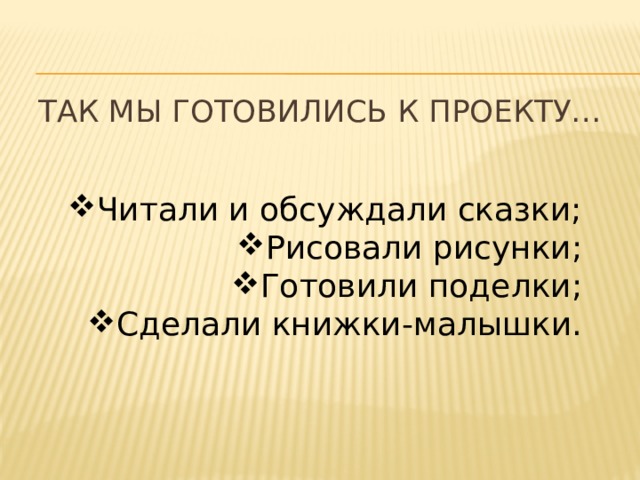 ТАК МЫ ГОТОВИЛИСЬ К ПРОЕКТУ…

❖Читали и обсуждали сказки;
❖Рисовали рисунки;
❖Готовили поделки;
❖Сделали книжки-малышки.